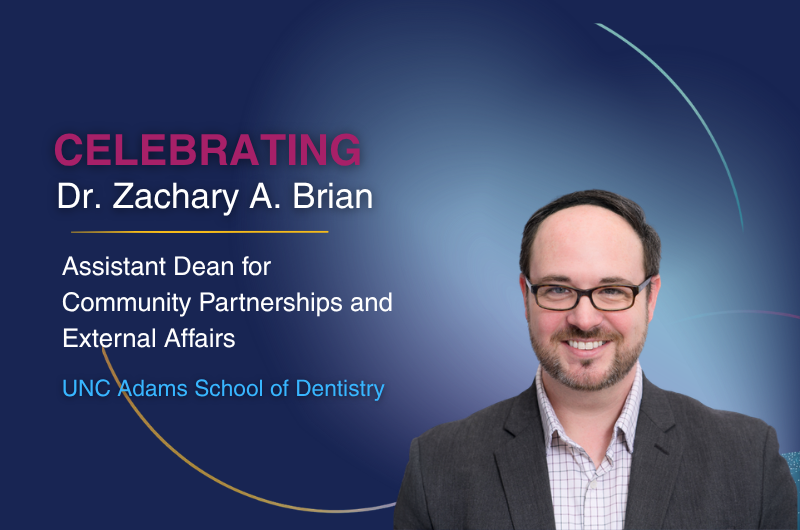 CELEBRATING
Dr. Zachary A. Brian

Assistant Dean for Community Partnerships and External Affairs

UNC Adams School of Dentistry